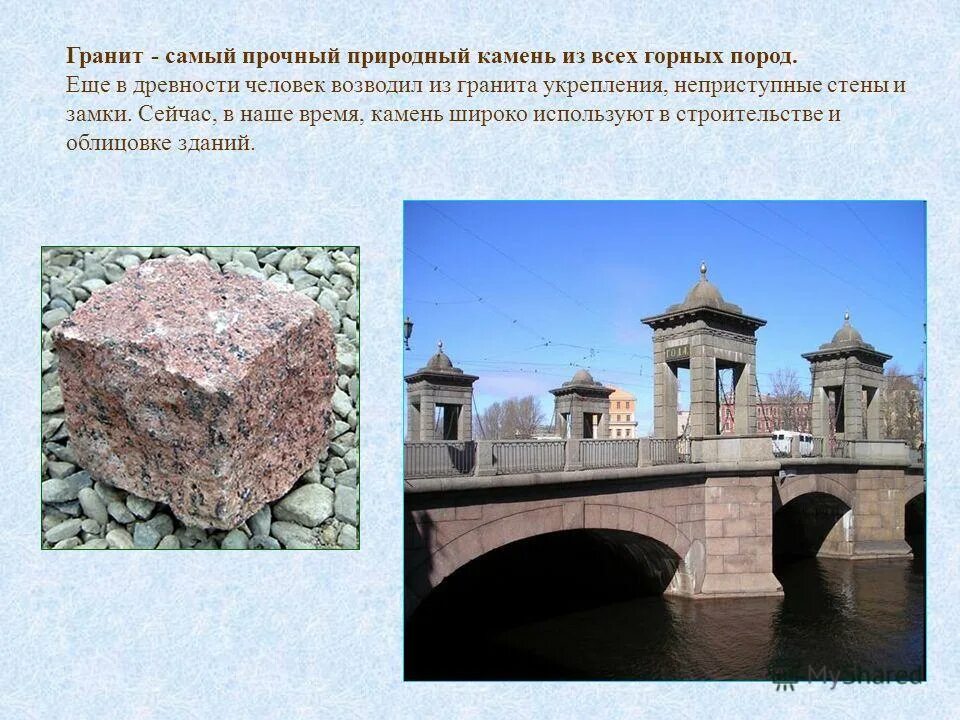 Гранит - самый прочный природный камень из всех горных пород.
Еще в древности человек возводил из гранита укрепления, неприступные стены и замки. Сейчас, в наше время, камень широко используют в строительстве и облицовке зданий.

MyShared